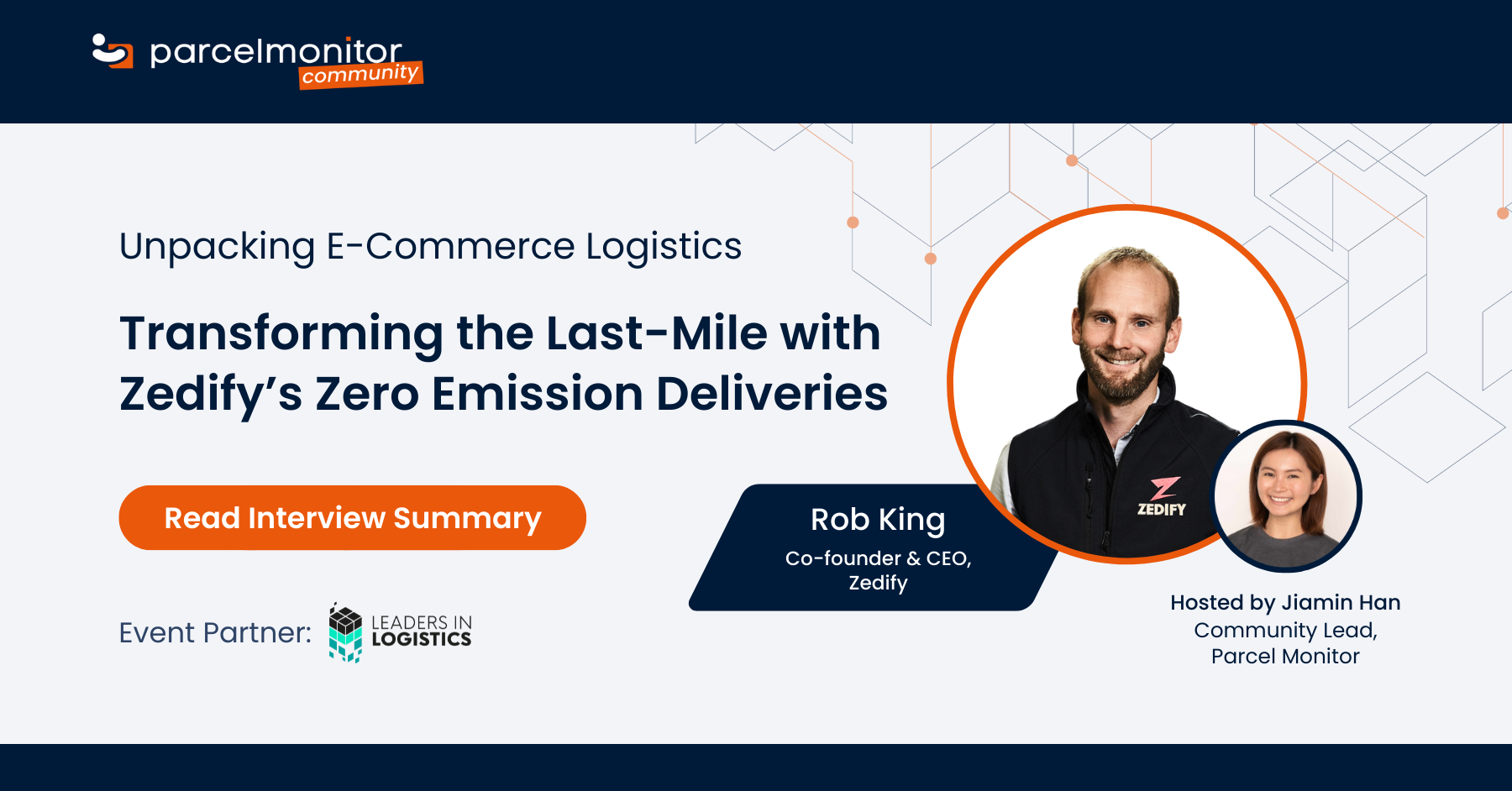 parcelmonitor community

Unpacking E-Commerce Logistics

Transforming the Last-Mile with Zedify's Zero Emission Deliveries

Read Interview Summary

Event Partner: LEADERS IN LOGISTICS

Rob King
Co-founder & CEO, Zedify

ZEDIFY

Hosted by Jiamin Han
Community Lead, Parcel Monitor